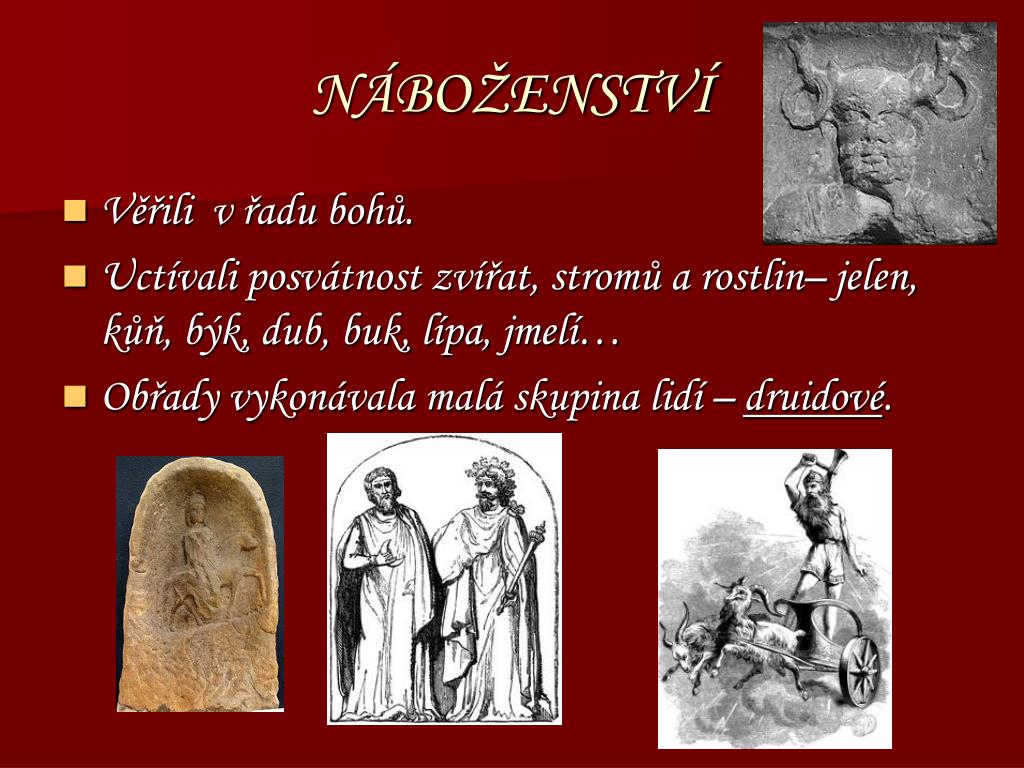 NÁBOŽENSTVÍ

Věřili v řadu bohů.

Uctívali posvátnost zvířat, stromů a rostlin– jelen, kůň, býk, dub, buk, lípa, jmelí…

Obřady vykonávala malá skupina lidí – druidové.